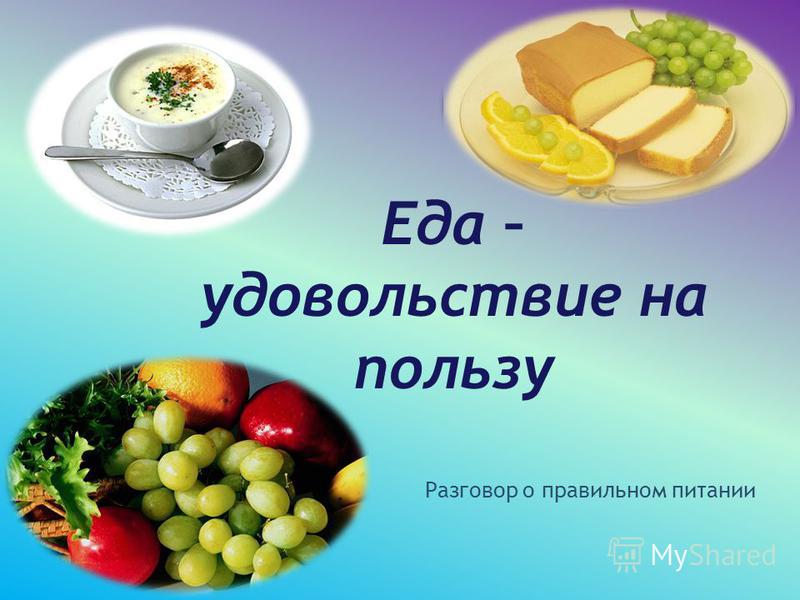 Еда – удовольствие на пользу

Разговор о правильном питании

MyShared